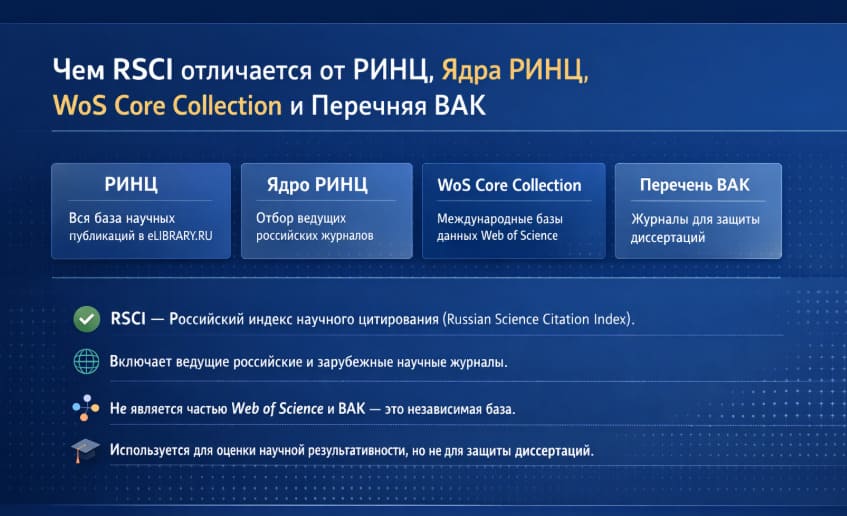 Чем RSCI отличается от РИНЦ, Ядра РИНЦ, WoS Core Collection и Перечняя ВАК

РИНЦ
Вся база научных публикаций в eLIBRARY.RU

Ядро РИНЦ
Отбор ведущих российских журналов

WoS Core Collection
Международные базы данных Web of Science

Перечень ВАК
Журналы для защиты диссертаций

RSCI — Российский индекс научного цитирования (Russian Science Citation Index).

Включает ведущие российские и зарубежные научные журналы.

Не является частью Web of Science и ВАК — это независимая база.

Используется для оценки научной результативности, но не для защиты диссертаций.